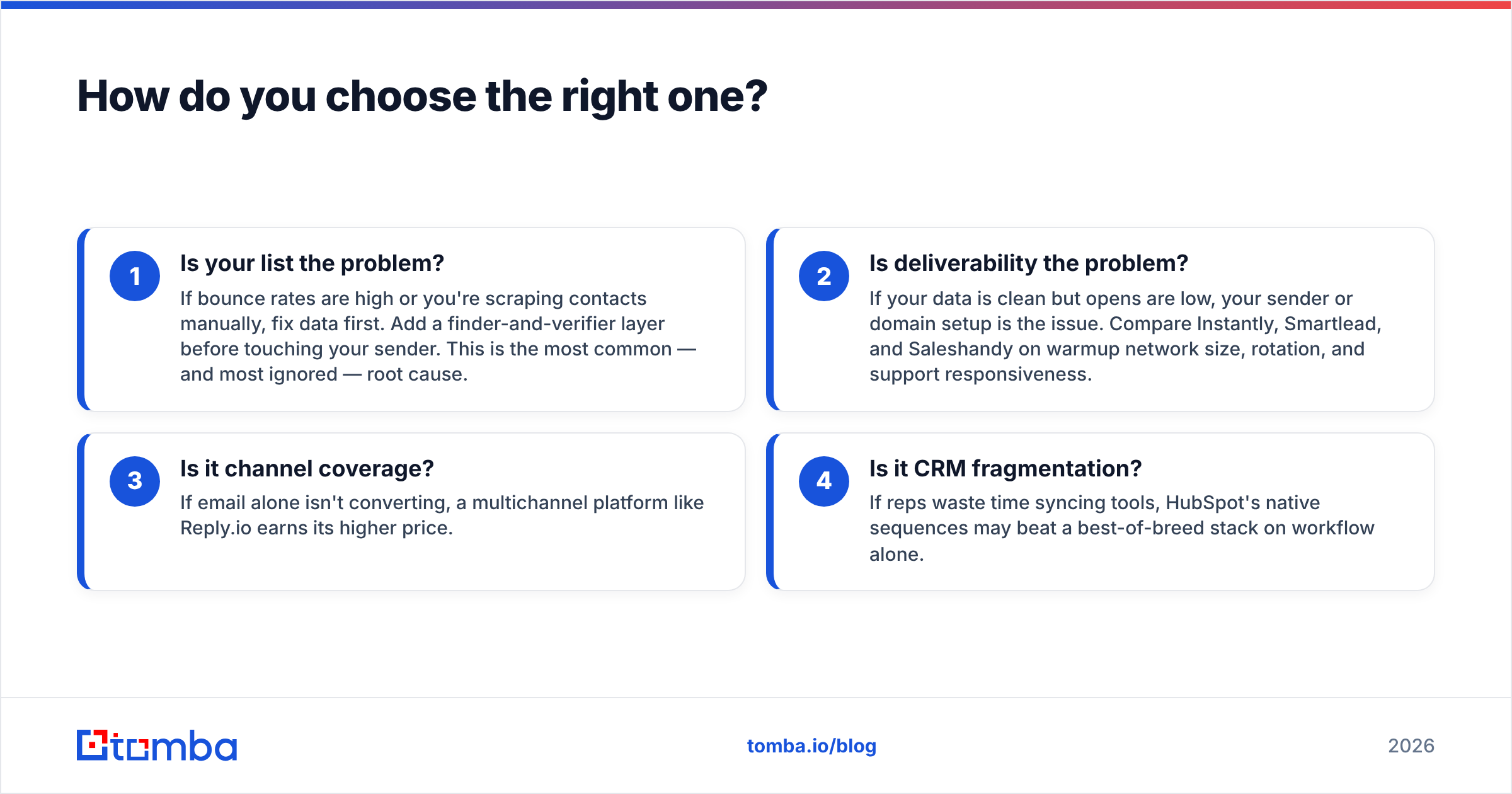 How do you choose the right one?

1

Is your list the problem?

If bounce rates are high or you're scraping contacts manually, fix data first. Add a finder-and-verifier layer before touching your sender. This is the most common — and most ignored — root cause.

2

Is deliverability the problem?

If your data is clean but opens are low, your sender or domain setup is the issue. Compare Instantly, Smartlead, and Saleshandy on warmup network size, rotation, and support responsiveness.

3

Is it channel coverage?

If email alone isn't converting, a multichannel platform like Reply.io earns its higher price.

4

Is it CRM fragmentation?

If reps waste time syncing tools, HubSpot's native sequences may beat a best-of-breed stack on workflow alone.

tomba

tomba.io/blog

2026